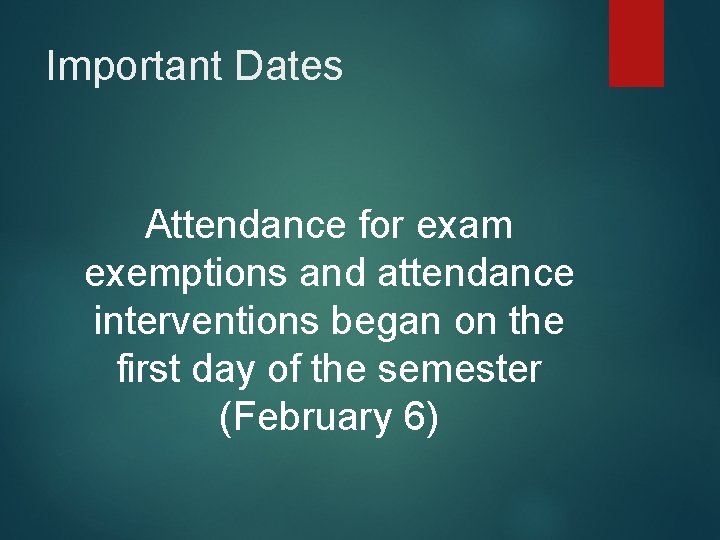 Important Dates

Attendance for exam exemptions and attendance interventions began on the first day of the semester (February 6)